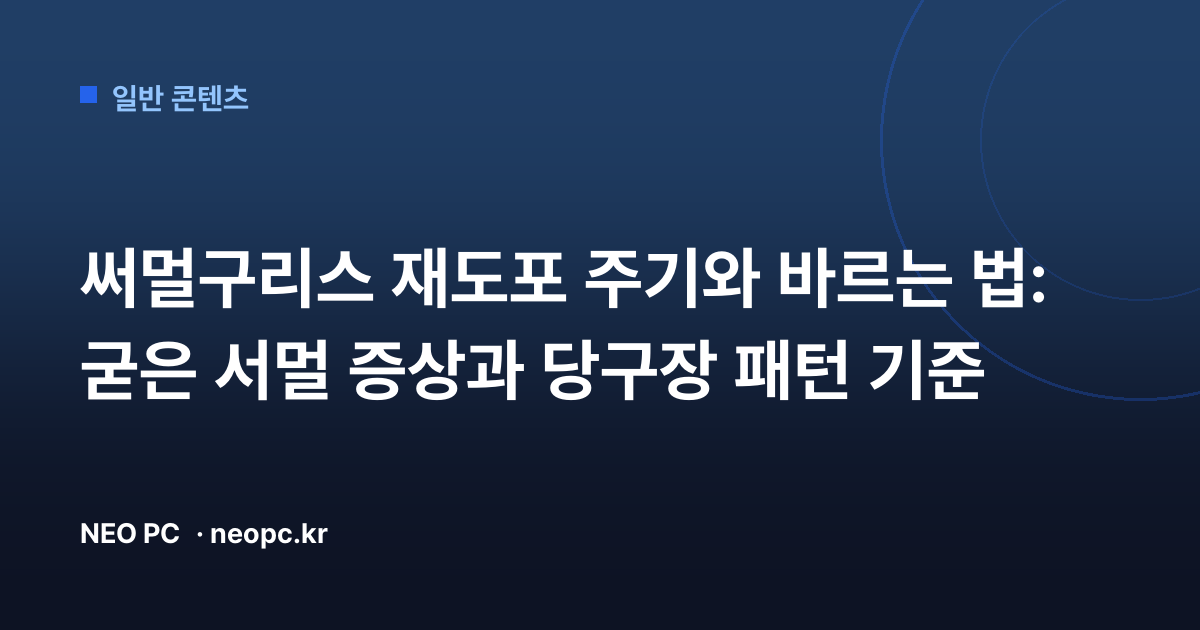 일반 콘텐츠

써멀구리스 재도포 주기와 바르는 법: 굳은 서멀 증상과 당구장 패턴 기준

NEO PC · neopc.kr